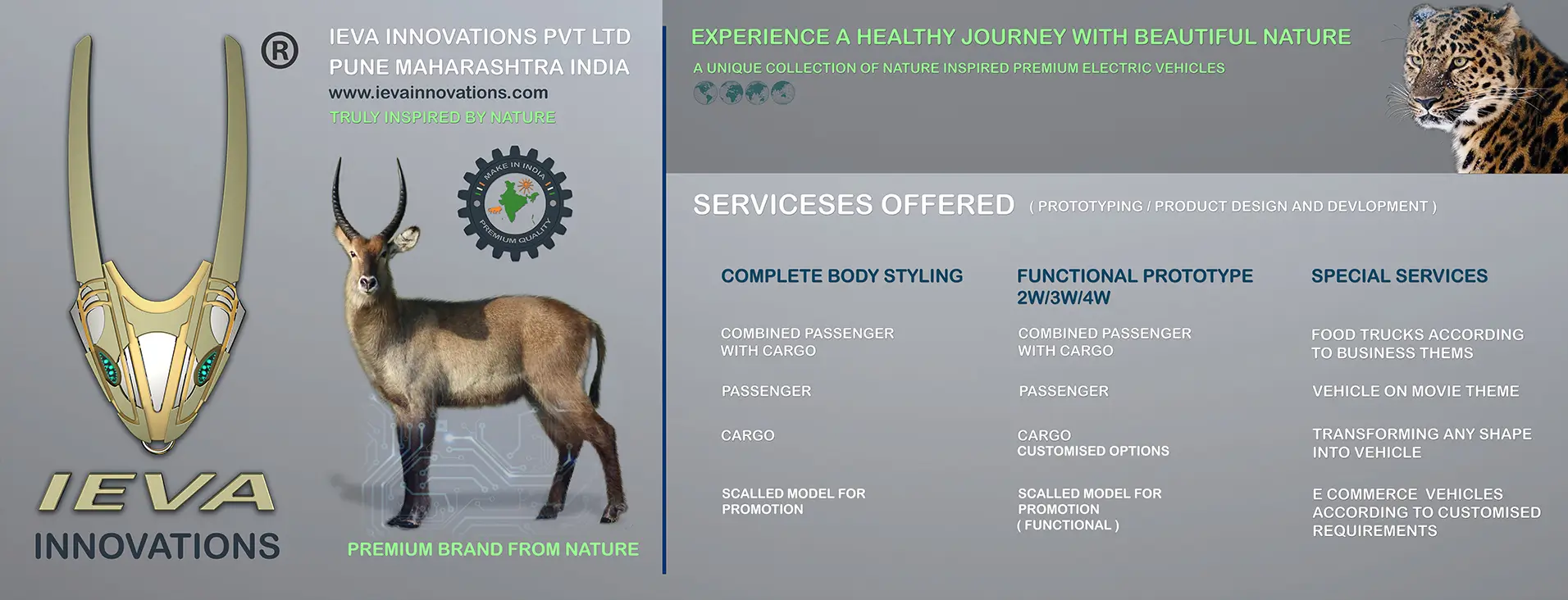 ®

IEVA INNOVATIONS

IEVA INNOVATIONS PVT LTD
PUNE MAHARASHTRA INDIA
www.ievainnovations.com
TRULY INSPIRED BY NATURE

MAKE IN INDIA
PREMIUM QUALITY

PREMIUM BRAND FROM NATURE

EXPERIENCE A HEALTHY JOURNEY WITH BEAUTIFUL NATURE
A UNIQUE COLLECTION OF NATURE INSPIRED PREMIUM ELECTRIC VEHICLES

SERVICESES OFFERED ( PROTOTYPING / PRODUCT DESIGN AND DEVLOPMENT )

COMPLETE BODY STYLING

COMBINED PASSENGER WITH CARGO

PASSENGER

CARGO

SCALLED MODEL FOR PROMOTION

FUNCTIONAL PROTOTYPE 2W/3W/4W

COMBINED PASSENGER WITH CARGO

PASSENGER

CARGO
CUSTOMISED OPTIONS

SCALLED MODEL FOR PROMOTION
( FUNCTIONAL )

SPECIAL SERVICES

FOOD TRUCKS ACCORDING TO BUSINESS THEMS

VEHICLE ON MOVIE THEME

TRANSFORMING ANY SHAPE INTO VEHICLE

E COMMERCE VEHICLES ACCORDING TO CUSTOMISED REQUIREMENTS